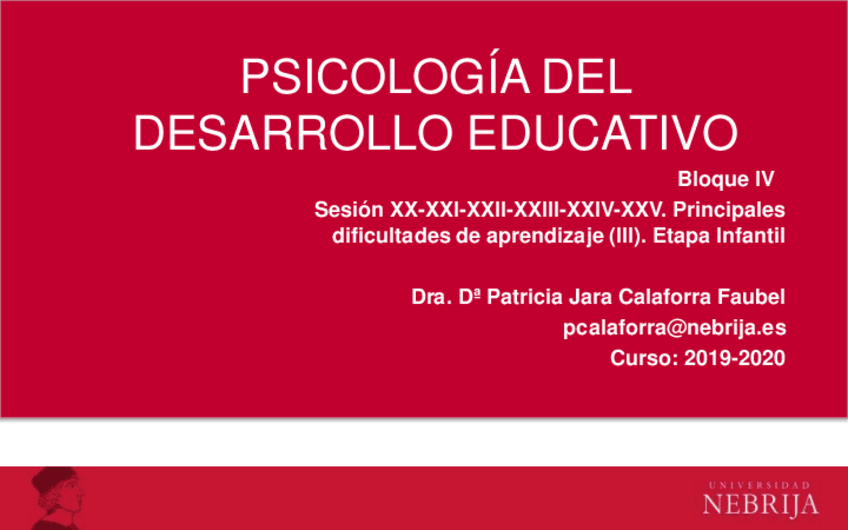 PSICOLOGÍA DEL DESARROLLO EDUCATIVO

Bloque IV

Sesión XX-XXI-XXII-XXIII-XXIV-XXV. Principales dificultades de aprendizaje (III). Etapa Infantil

Dra. Dª Patricia Jara Calaforra Faubel

pcalaforra@nebrija.es

Curso: 2019-2020

UNIVERSIDAD
NEBRIJA